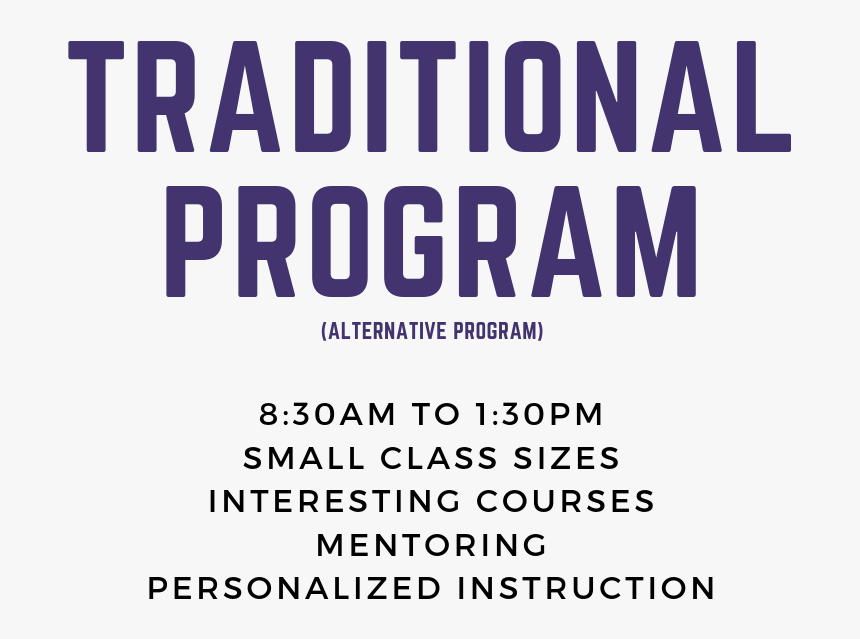 TRADITIONAL PROGRAM

(ALTERNATIVE PROGRAM)

8:30AM TO 1:30PM
SMALL CLASS SIZES
INTERESTING COURSES
MENTORING
PERSONALIZED INSTRUCTION